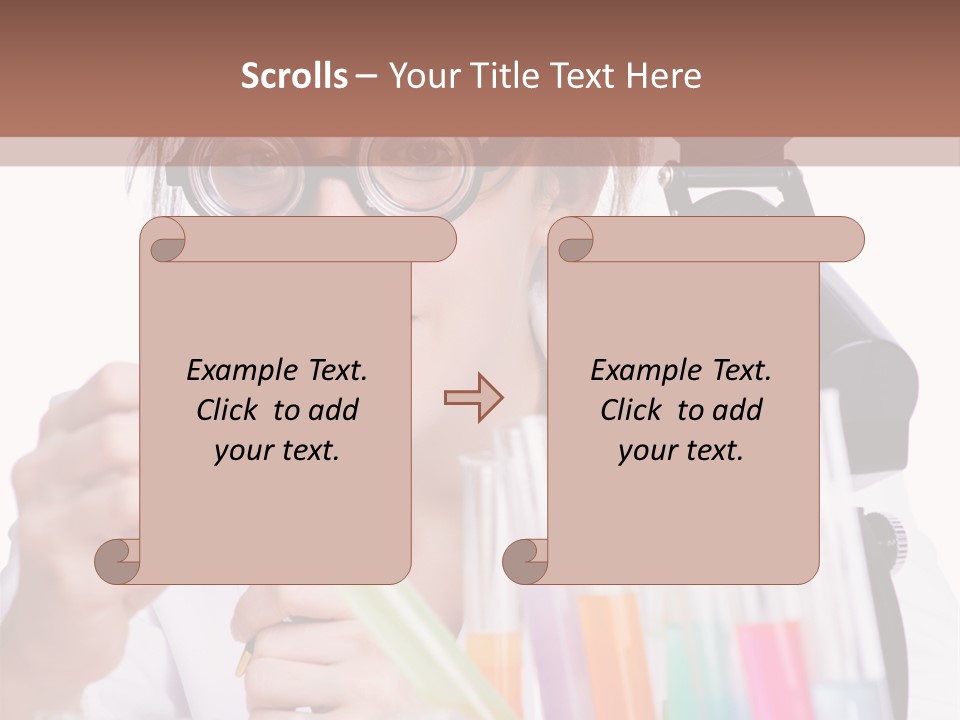 Scrolls – Your Title Text Here

Example Text. Click to add your text.

Example Text. Click to add your text.